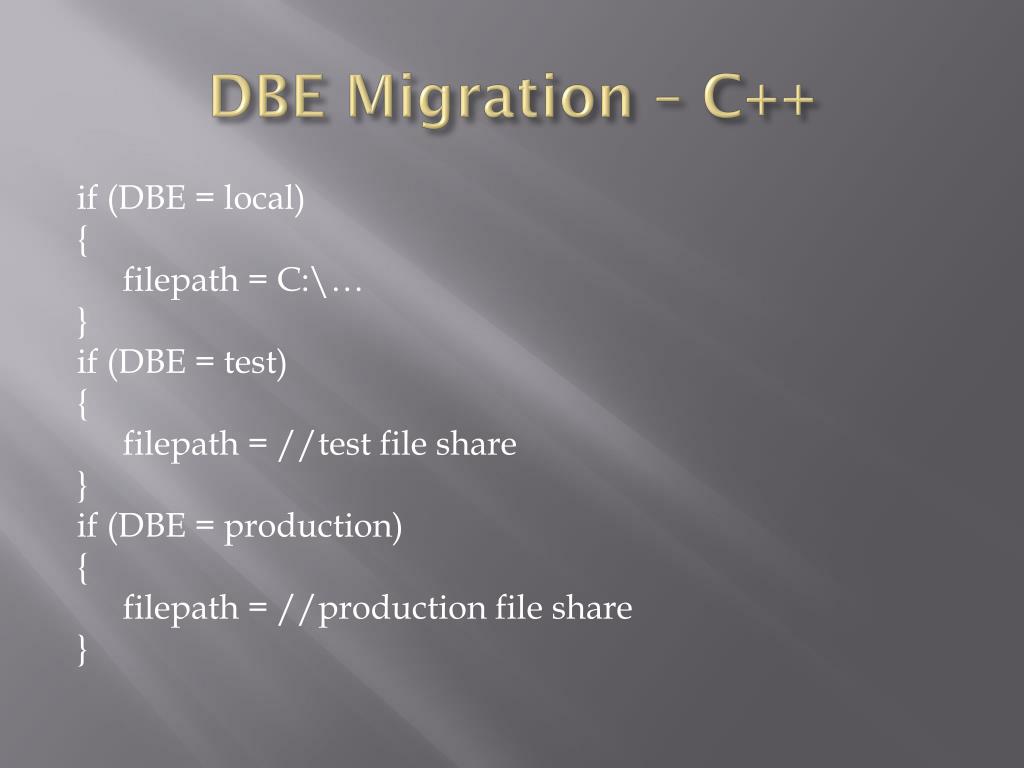 DBE Migration – C++

if (DBE = local)
{
filepath = C:\…
}
if (DBE = test)
{
filepath = //test file share
}
if (DBE = production)
{
filepath = //production file share
}